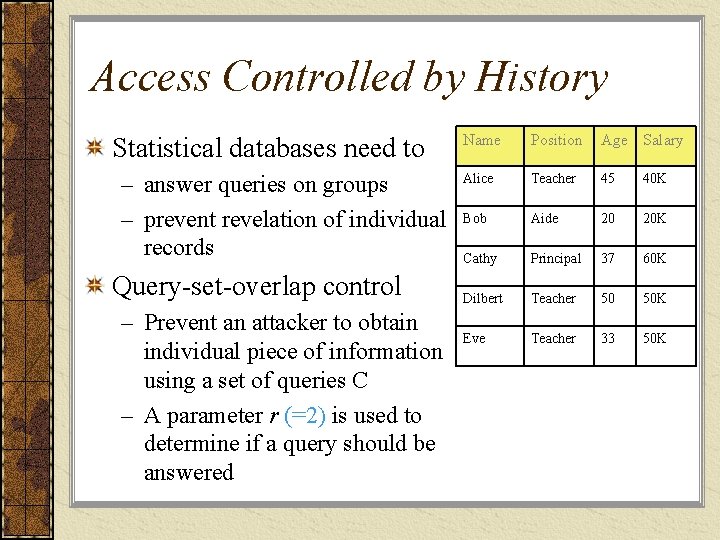 Access Controlled by History

Statistical databases need to
– answer queries on groups
– prevent revelation of individual records

Query-set-overlap control
– Prevent an attacker to obtain individual piece of information using a set of queries C
– A parameter $r$ (=2) is used to determine if a query should be answered

| Name | Position | Age | Salary |
|---|---|---|---|
| Alice | Teacher | 45 | 40K |
| Bob | Aide | 20 | 20K |
| Cathy | Principal | 37 | 60K |
| Dilbert | Teacher | 50 | 50K |
| Eve | Teacher | 33 | 50K |